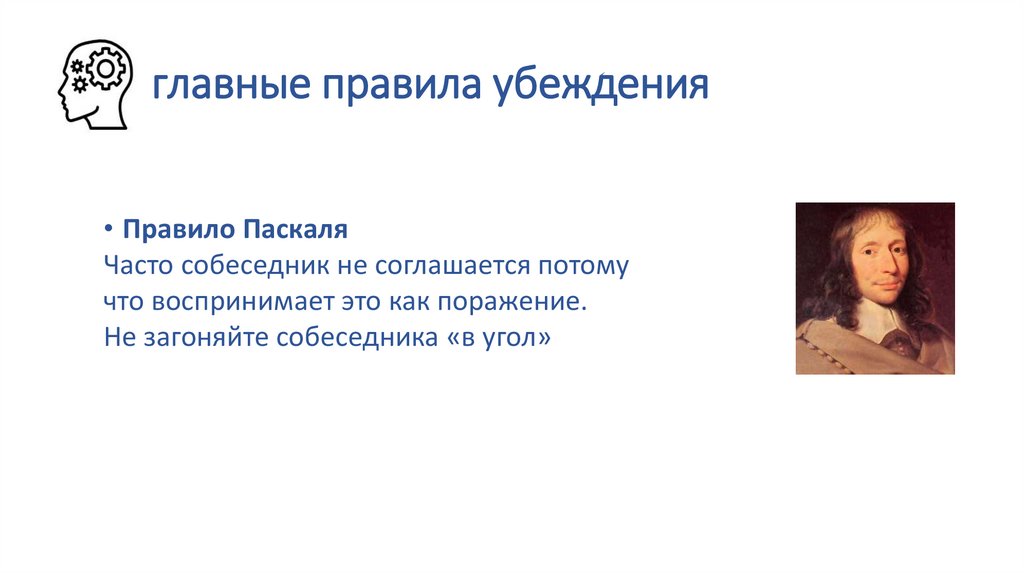 главные правила убеждения

• Правило Паскаля
Часто собеседник не соглашается потому что воспринимает это как поражение.
Не загоняйте собеседника «в угол»